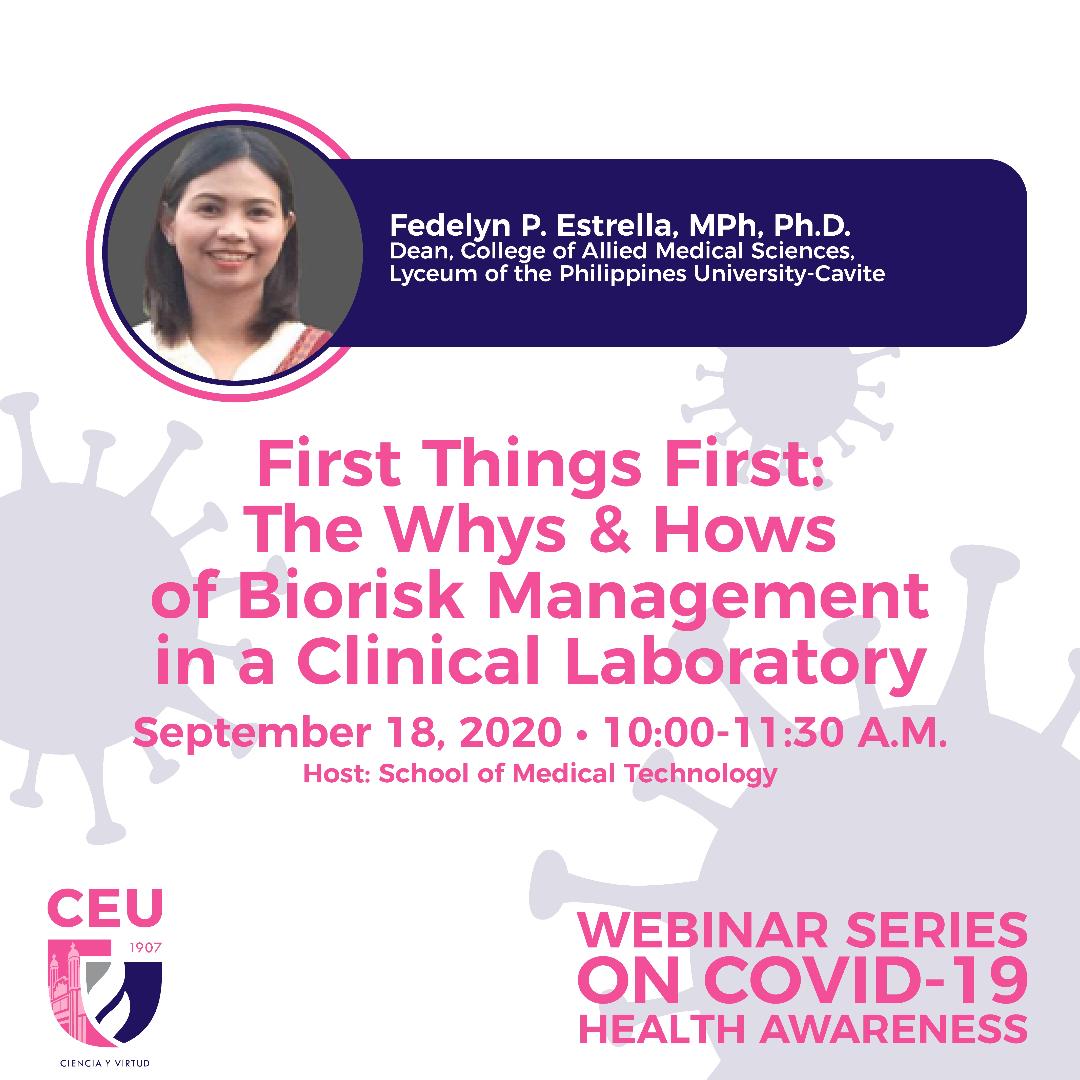 Fedelyn P. Estrella, MPh, Ph.D.
Dean, College of Allied Medical Sciences, Lyceum of the Philippines University-Cavite

First Things First: The Whys & Hows of Biorisk Management in a Clinical Laboratory

September 18, 2020 • 10:00-11:30 A.M.
Host: School of Medical Technology

CEU
1907
CIENCIA Y VIRTUD

WEBINAR SERIES ON COVID-19 HEALTH AWARENESS